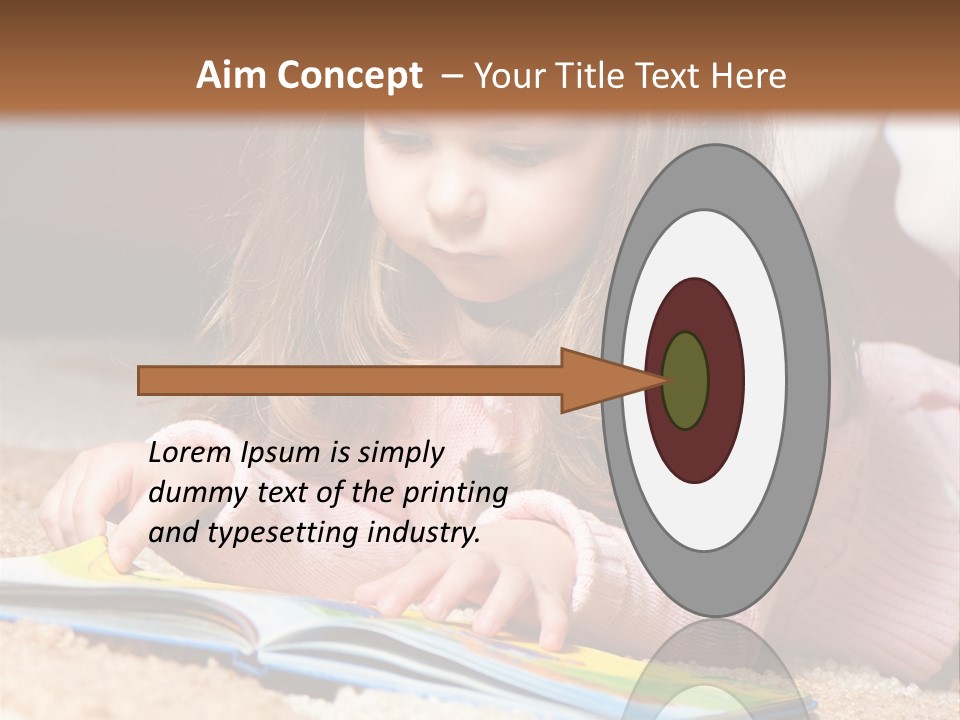 Aim Concept – Your Title Text Here

Lorem Ipsum is simply dummy text of the printing and typesetting industry.